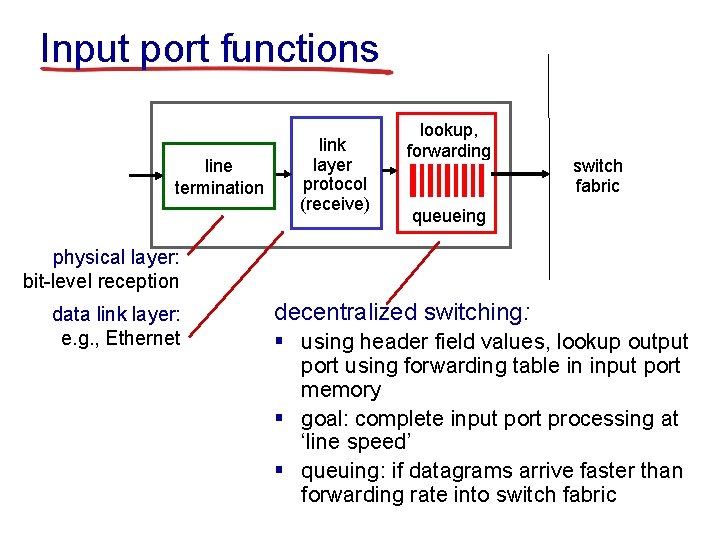 Input port functions

line termination

link layer protocol (receive)

lookup, forwarding

queueing

switch fabric

physical layer: bit-level reception

data link layer: e.g., Ethernet

decentralized switching:

▪ using header field values, lookup output port using forwarding table in input port memory

▪ goal: complete input port processing at 'line speed'

▪ queuing: if datagrams arrive faster than forwarding rate into switch fabric